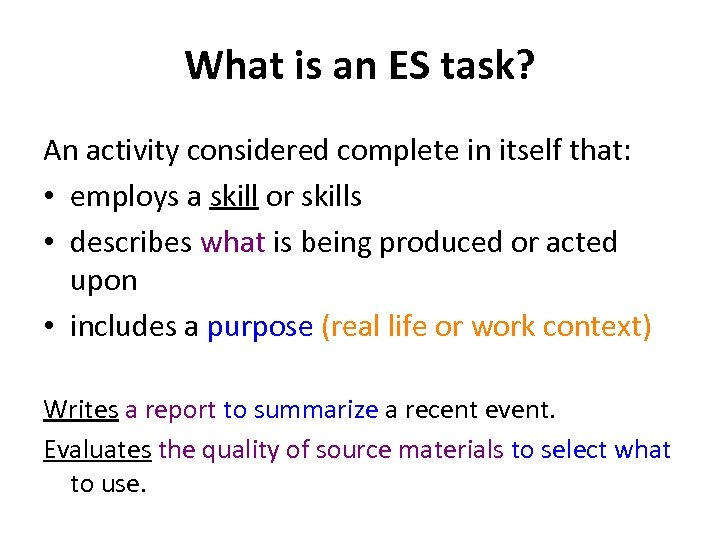 What is an ES task?

An activity considered complete in itself that:
• employs a skill or skills
• describes what is being produced or acted upon
• includes a purpose (real life or work context)

Writes a report to summarize a recent event.
Evaluates the quality of source materials to select what to use.